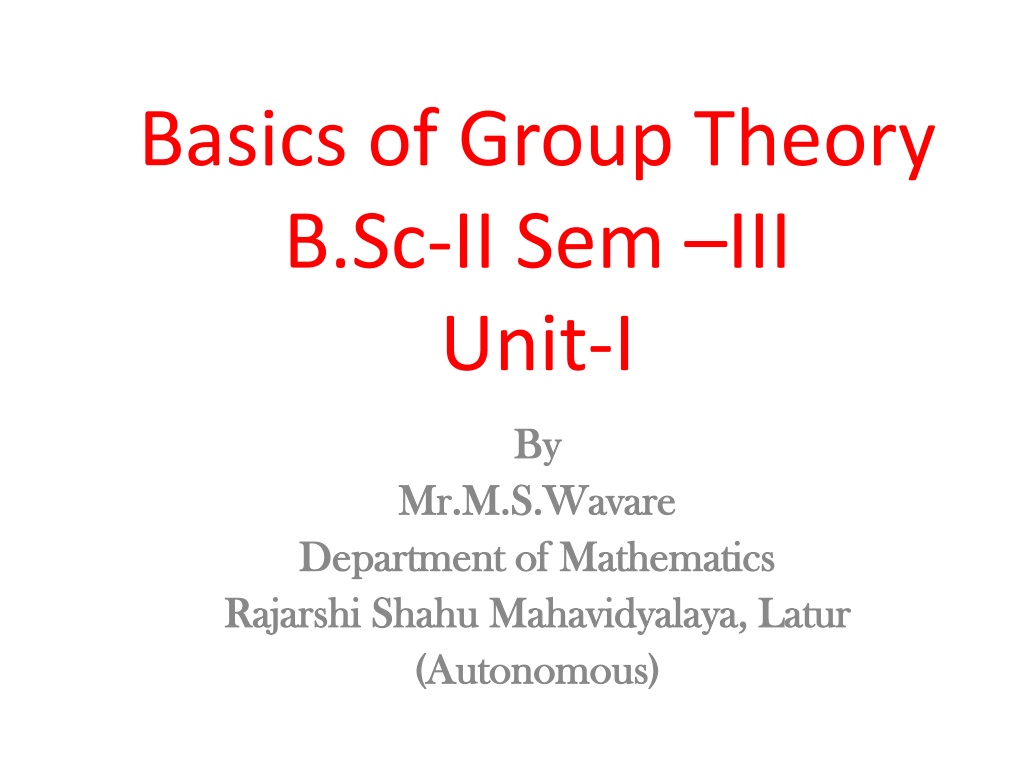 Basics of Group Theory
B.Sc-II Sem –III
Unit-I

By
Mr.M.S.Wavare
Department of Mathematics
Rajarshi Shahu Mahavidyalaya, Latur
(Autonomous)